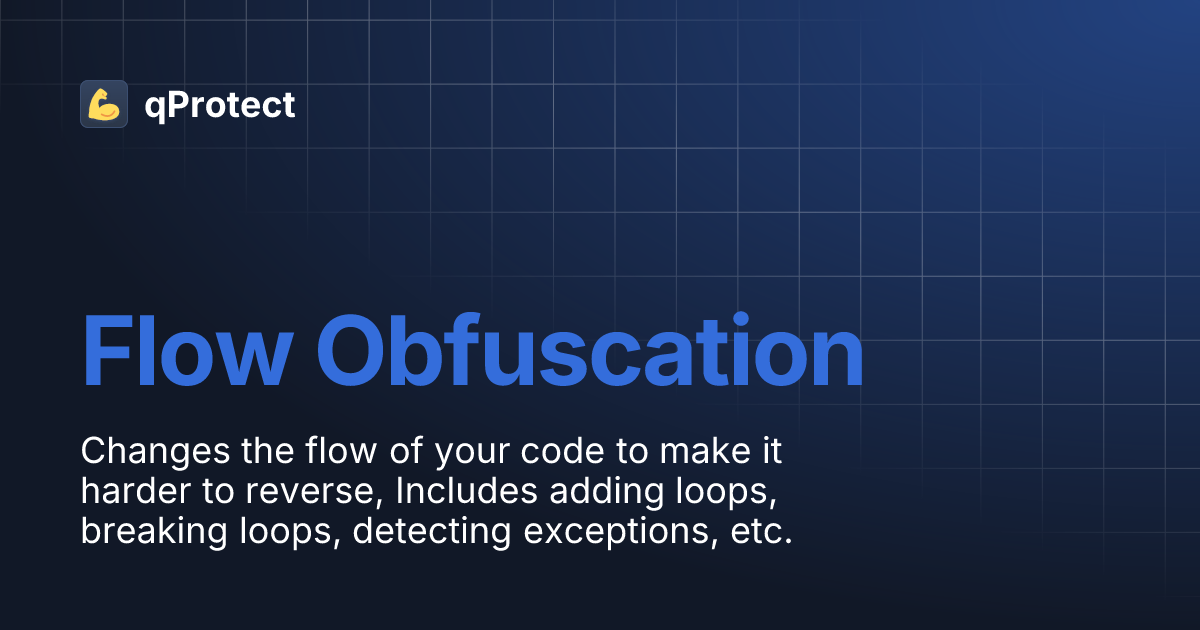 qProtect

Flow Obfuscation

Changes the flow of your code to make it harder to reverse, Includes adding loops, breaking loops, detecting exceptions, etc.